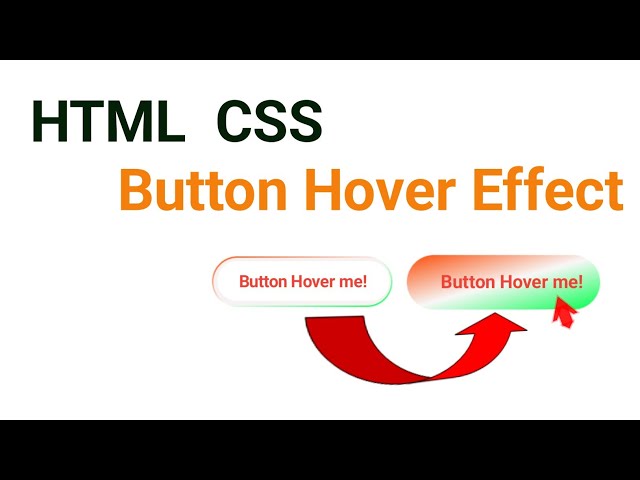 HTML CSS
Button Hover Effect

Button Hover me!

Button Hover me!